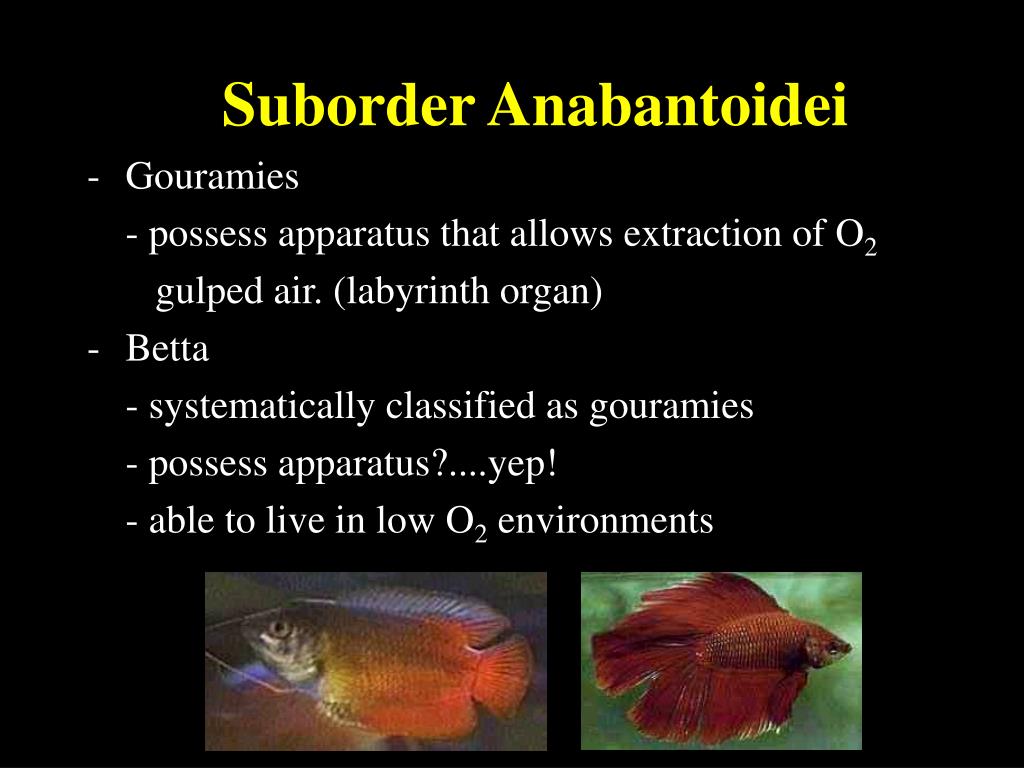 Suborder Anabantoidei

- Gouramies
  - possess apparatus that allows extraction of $O_2$ gulped air. (labyrinth organ)
- Betta
  - systematically classified as gouramies
  - possess apparatus?....yep!
  - able to live in low $O_2$ environments